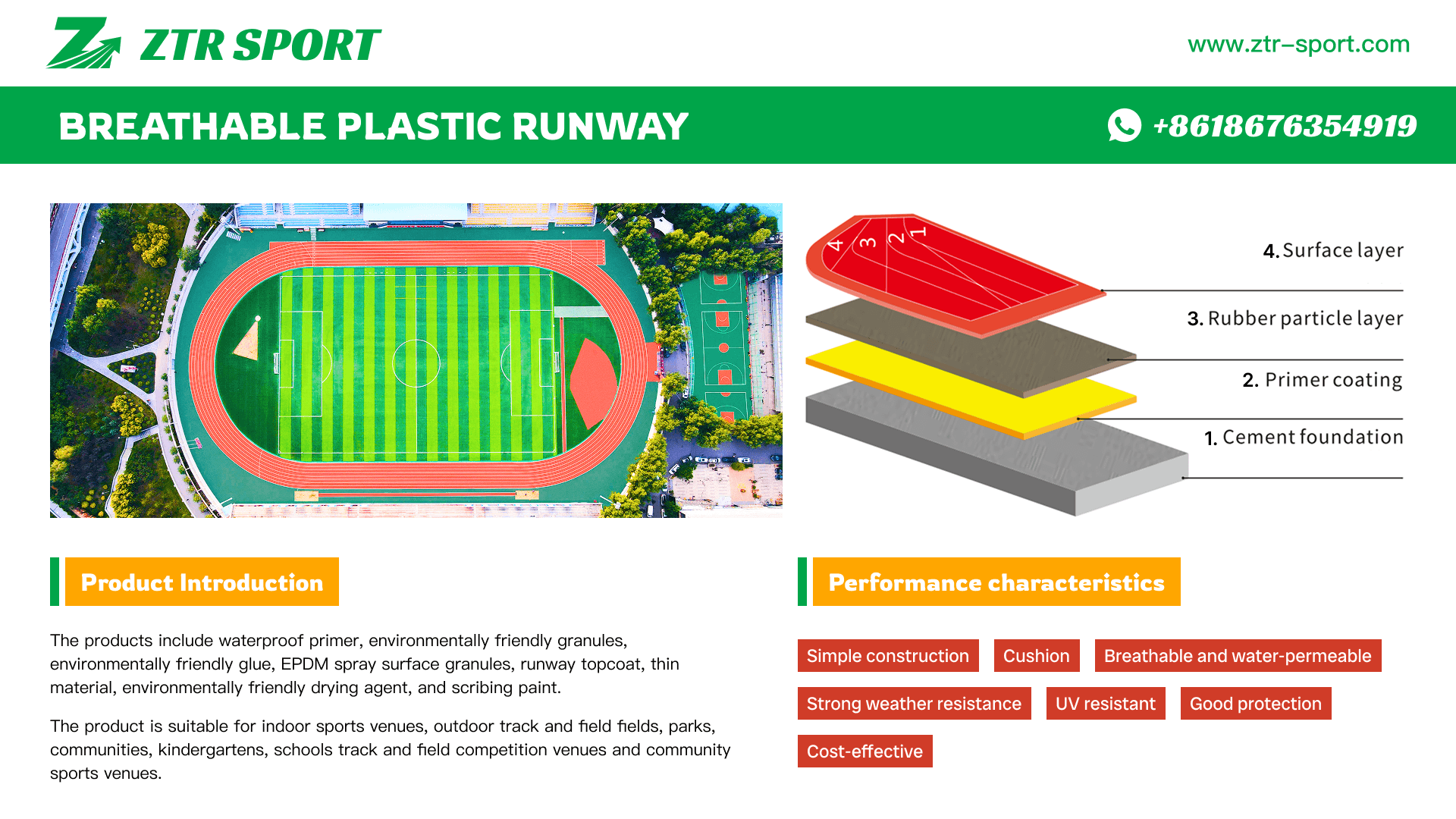 ZTR SPORT

www.ztr-sport.com

BREATHABLE PLASTIC RUNWAY

+8618676354919

4 3 2 1

4. Surface layer

3. Rubber particle layer

2. Primer coating

1. Cement foundation

Product Introduction

The products include waterproof primer, environmentally friendly granules, environmentally friendly glue, EPDM spray surface granules, runway topcoat, thin material, environmentally friendly drying agent, and scribing paint.

The product is suitable for indoor sports venues, outdoor track and field fields, parks, communities, kindergartens, schools track and field competition venues and community sports venues.

Performance characteristics

Simple construction

Cushion

Breathable and water-permeable

Strong weather resistance

UV resistant

Good protection

Cost-effective